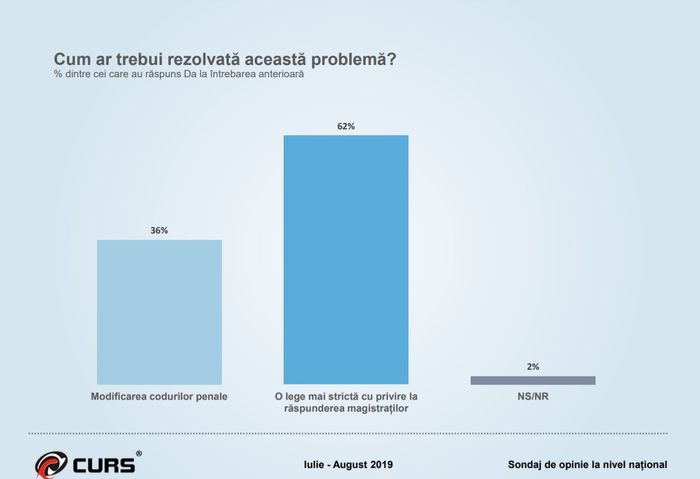 Cum ar trebui rezolvată această problemă?
% dintre cei care au răspuns Da la întrebarea anterioară

36%

62%

2%

Modificarea codurilor penale

O lege mai strictă cu privire la răspunderea magistraților

NS/NR

CURS®

Iulie - August 2019

Sondaj de opinie la nivel național